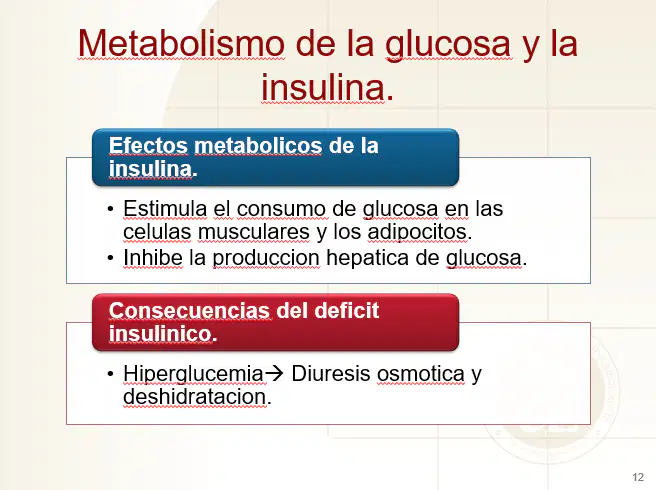 Metabolismo de la glucosa y la insulina.

Efectos metabolicos de la insulina.

• Estimula el consumo de glucosa en las celulas musculares y los adipocitos.
• Inhibe la produccion hepatica de glucosa.

Consecuencias del deficit insulinico.

• Hiperglucemia→ Diuresis osmotica y deshidratacion.

12